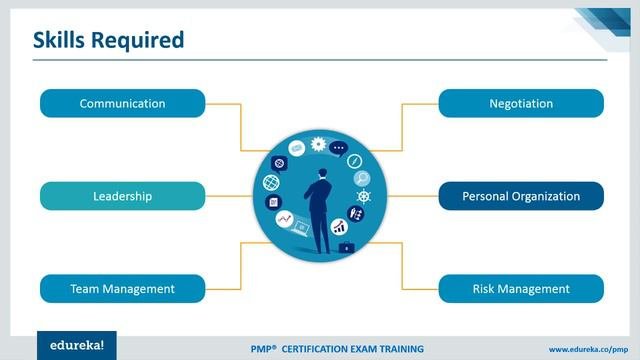 Skills Required

Communication

Leadership

Team Management

Negotiation

Personal Organization

Risk Management

edureka!

PMP® CERTIFICATION EXAM TRAINING

www.edureka.co/pmp